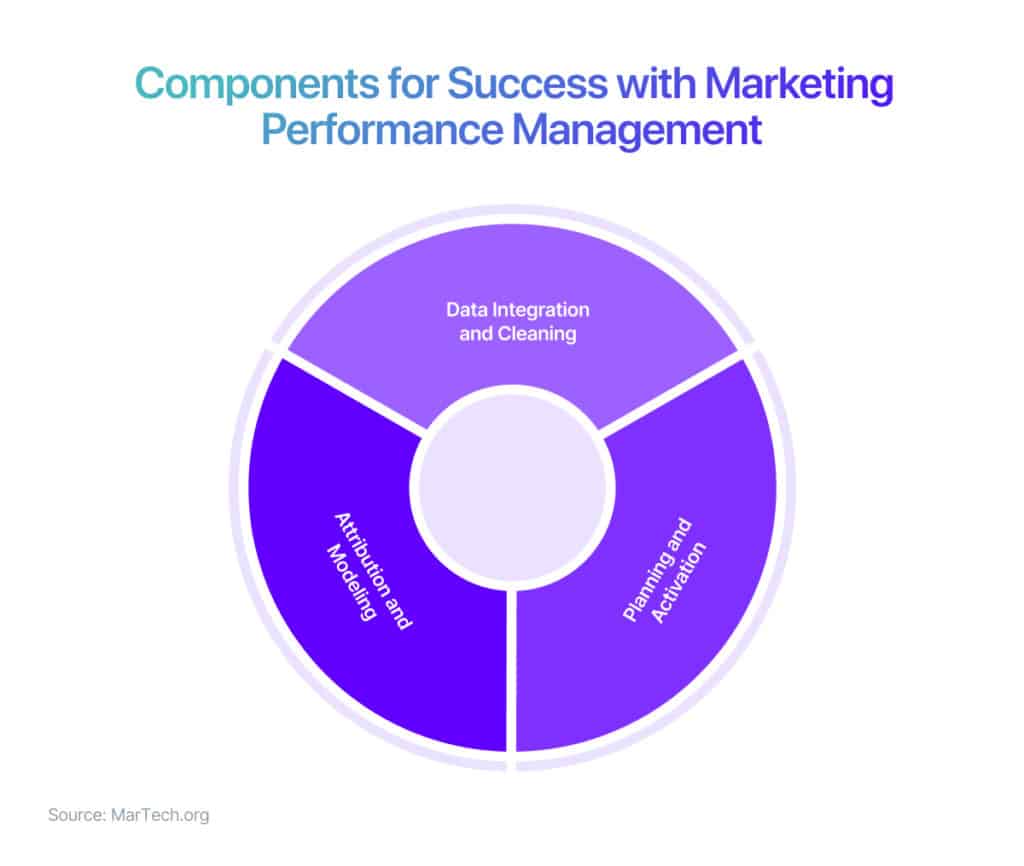 Components for Success with Marketing Performance Management

Data Integration and Cleaning

Attribution and Modeling

Planning and Activation

Source: MarTech.org